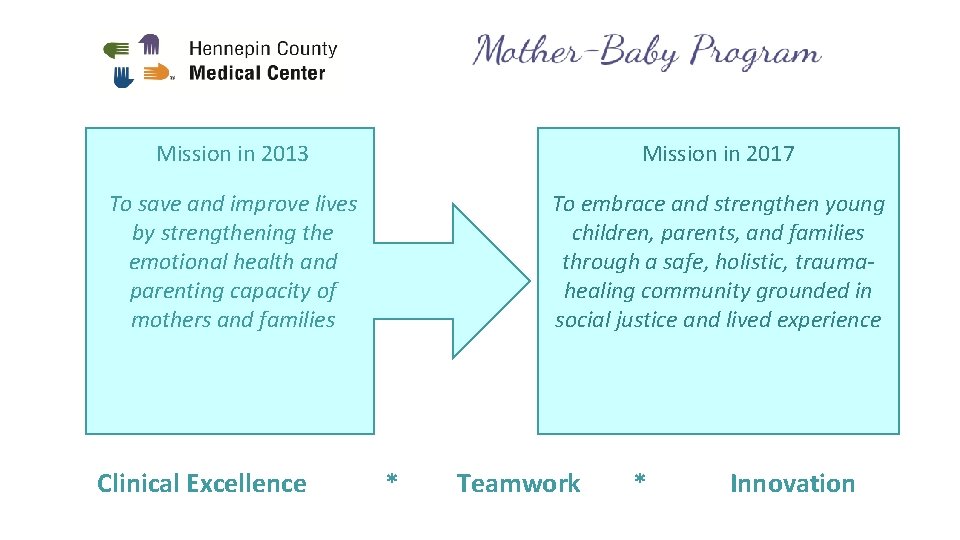 Hennepin County
Medical Center

Mother-Baby Program

Mission in 2013

To save and improve lives by strengthening the emotional health and parenting capacity of mothers and families

Mission in 2017

To embrace and strengthen young children, parents, and families through a safe, holistic, trauma-healing community grounded in social justice and lived experience

Clinical Excellence * Teamwork * Innovation